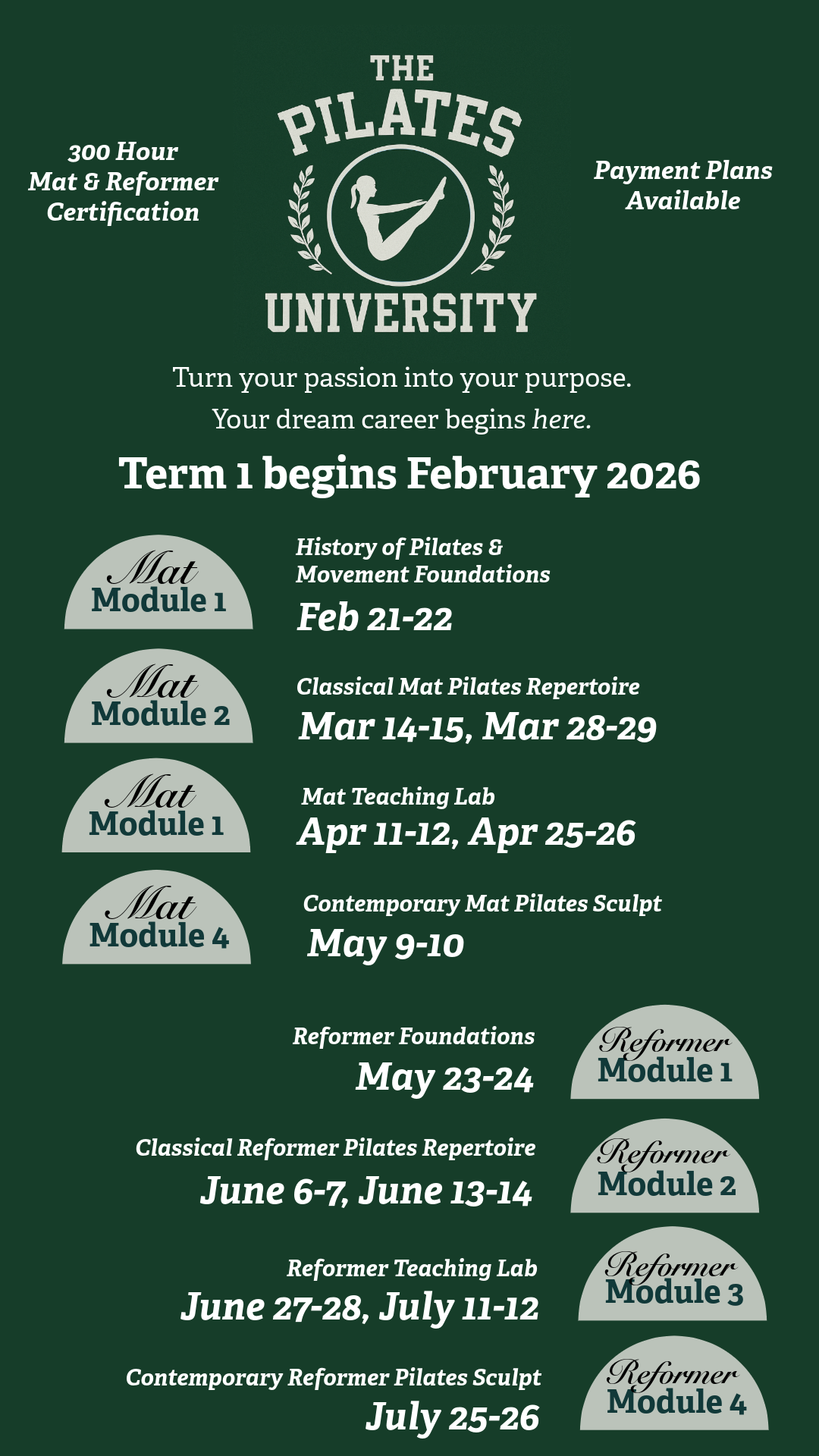 300 Hour
Mat & Reformer
Certification

THE
PILATES
UNIVERSITY

Payment Plans
Available

Turn your passion into your purpose.
Your dream career begins here.

Term 1 begins February 2026

Mat
Module 1

History of Pilates &
Movement Foundations
Feb 21-22

Mat
Module 2

Classical Mat Pilates Repertoire
Mar 14-15, Mar 28-29

Mat
Module 1

Mat Teaching Lab
Apr 11-12, Apr 25-26

Mat
Module 4

Contemporary Mat Pilates Sculpt
May 9-10

Reformer Foundations
May 23-24

Reformer
Module 1

Classical Reformer Pilates Repertoire
June 6-7, June 13-14

Reformer
Module 2

Reformer Teaching Lab
June 27-28, July 11-12

Reformer
Module 3

Contemporary Reformer Pilates Sculpt
July 25-26

Reformer
Module 4